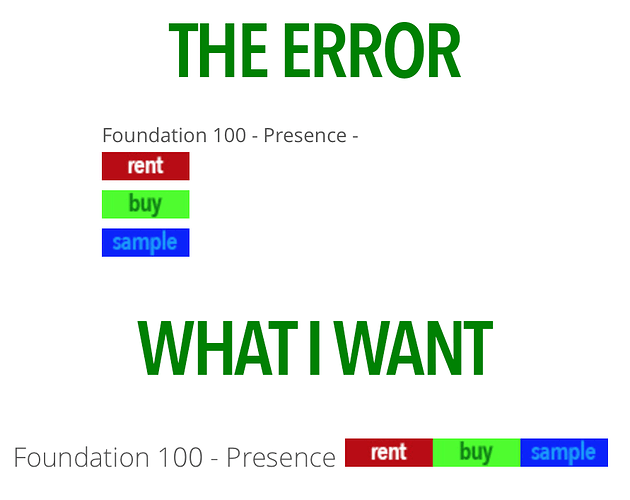 THE ERROR

Foundation 100 - Presence -

rent

buy

sample

WHAT I WANT

Foundation 100 - Presence rent buy sample